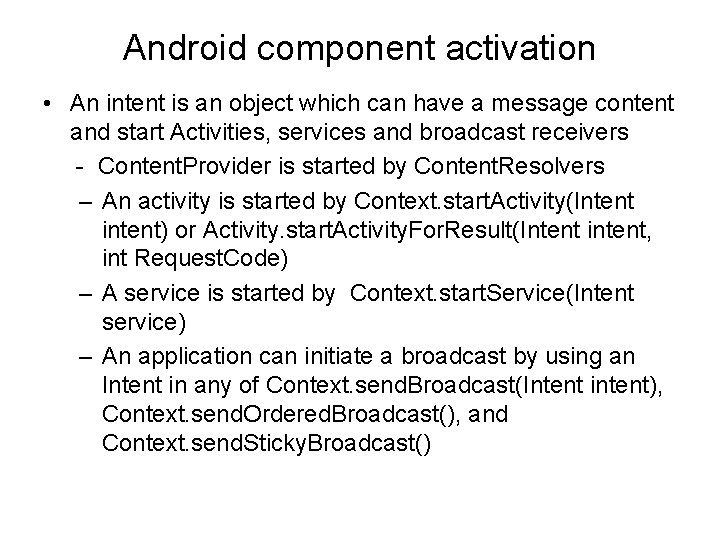 Android component activation

• An intent is an object which can have a message content and start Activities, services and broadcast receivers
  - ContentProvider is started by ContentResolvers
  – An activity is started by Context.startActivity(Intent intent) or Activity.startActivityForResult(Intent intent, int RequestCode)
  – A service is started by Context.startService(Intent service)
  – An application can initiate a broadcast by using an Intent in any of Context.sendBroadcast(Intent intent), Context.sendOrderedBroadcast(), and Context.sendStickyBroadcast()